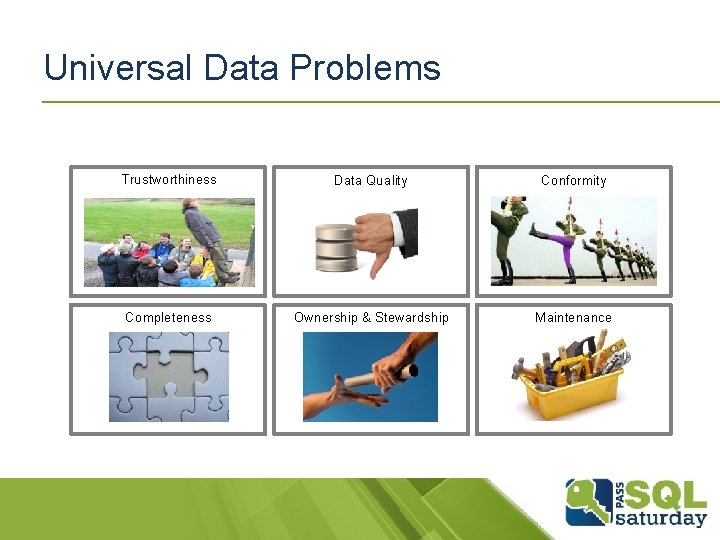 Universal Data Problems

Trustworthiness

Data Quality

Conformity

Completeness

Ownership & Stewardship

Maintenance

PASS SQL saturday